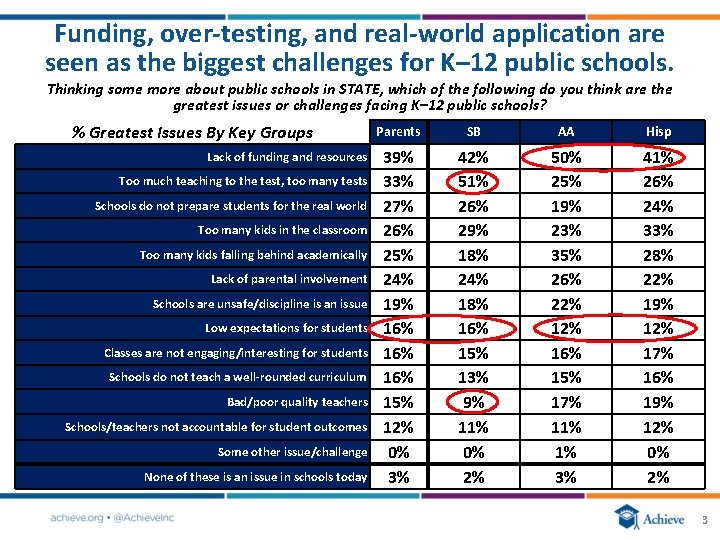 Funding, over-testing, and real-world application are seen as the biggest challenges for K–12 public schools.

Thinking some more about public schools in STATE, which of the following do you think are the greatest issues or challenges facing K–12 public schools?

| % Greatest Issues By Key Groups | Parents | SB | AA | Hisp |
|---|---|---|---|---|
| Lack of funding and resources | 39% | 42% | 50% | 41% |
| Too much teaching to the test, too many tests | 33% | 51% | 25% | 26% |
| Schools do not prepare students for the real world | 27% | 26% | 19% | 24% |
| Too many kids in the classroom | 26% | 29% | 23% | 33% |
| Too many kids falling behind academically | 25% | 18% | 35% | 28% |
| Lack of parental involvement | 24% | 24% | 26% | 22% |
| Schools are unsafe/discipline is an issue | 19% | 18% | 22% | 19% |
| Low expectations for students | 16% | 16% | 12% | 12% |
| Classes are not engaging/interesting for students | 16% | 15% | 16% | 17% |
| Schools do not teach a well-rounded curriculum | 16% | 13% | 15% | 16% |
| Bad/poor quality teachers | 15% | 9% | 17% | 19% |
| Schools/teachers not accountable for student outcomes | 12% | 11% | 11% | 12% |
| Some other issue/challenge | 0% | 0% | 1% | 0% |
| None of these is an issue in schools today | 3% | 2% | 3% | 2% |

achieve.org • @AchieveInc

Achieve 3